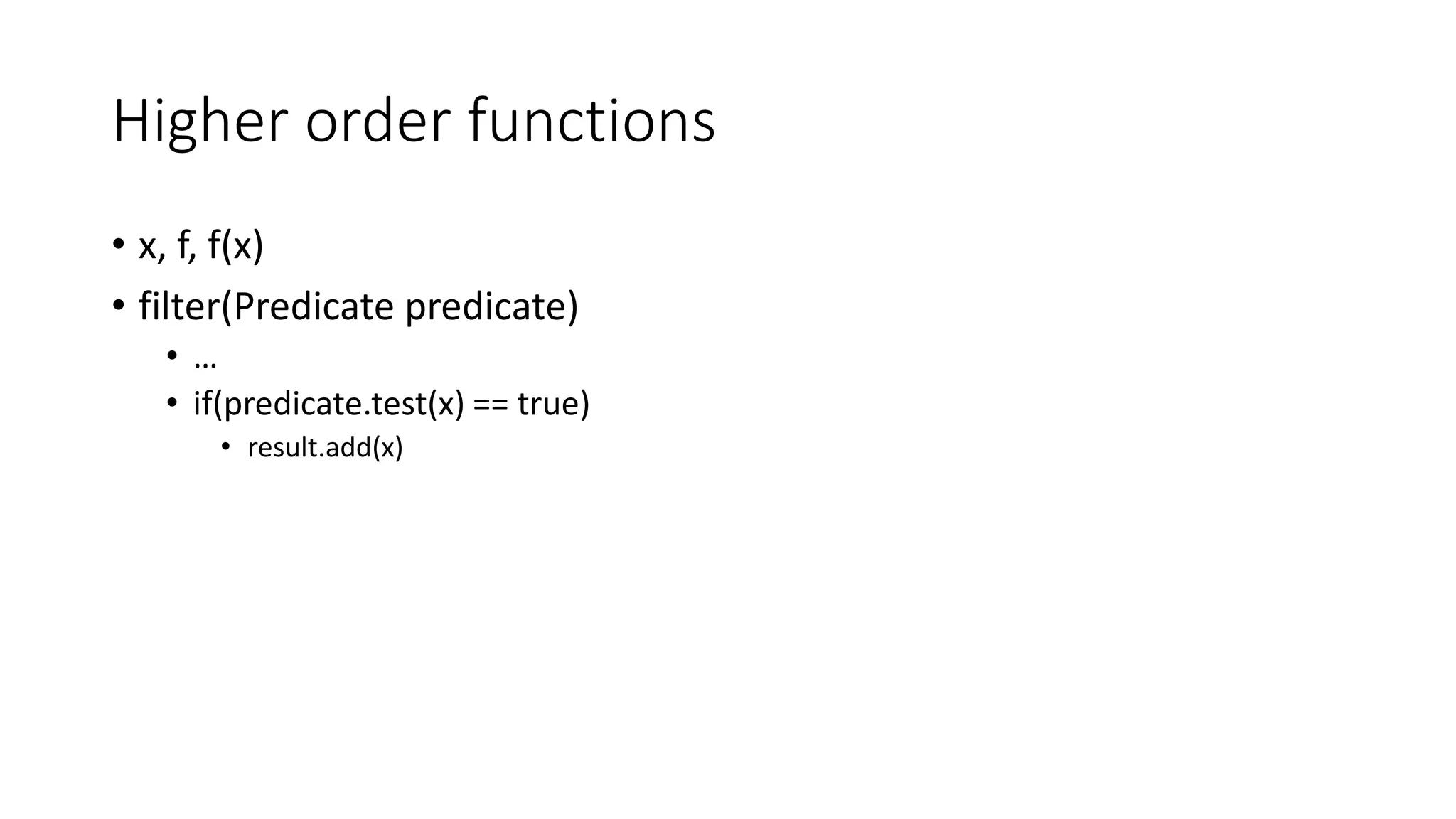 Higher order functions

• x, f, f(x)
• filter(Predicate predicate)
  • …
  • if(predicate.test(x) == true)
    • result.add(x)